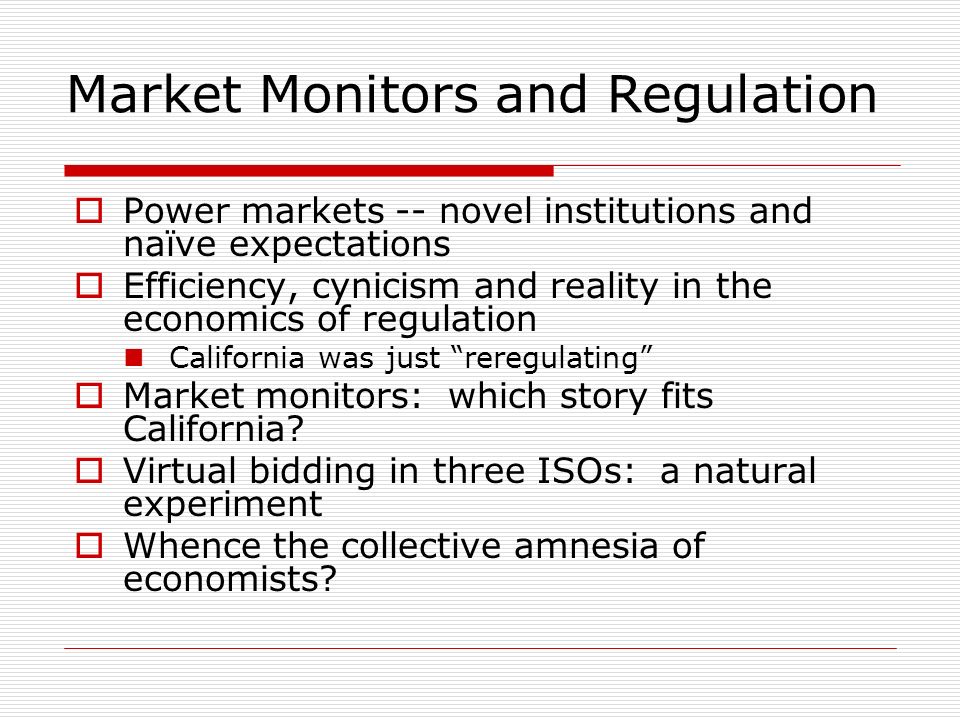 Market Monitors and Regulation

Power markets -- novel institutions and naïve expectations

Efficiency, cynicism and reality in the economics of regulation

California was just “reregulating”

Market monitors: which story fits California?

Virtual bidding in three ISOs: a natural experiment

Whence the collective amnesia of economists?